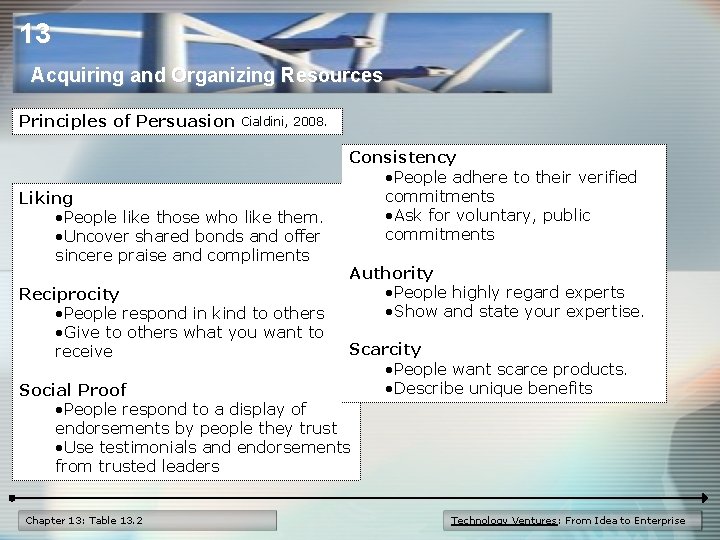 13

Acquiring and Organizing Resources

Principles of Persuasion Cialdini, 2008.

Liking
•People like those who like them.
•Uncover shared bonds and offer sincere praise and compliments

Reciprocity
•People respond in kind to others
•Give to others what you want to receive

Social Proof
•People respond to a display of endorsements by people they trust
•Use testimonials and endorsements from trusted leaders

Consistency
•People adhere to their verified commitments
•Ask for voluntary, public commitments

Authority
•People highly regard experts
•Show and state your expertise.

Scarcity
•People want scarce products.
•Describe unique benefits

Chapter 13: Table 13.2

Technology Ventures: From Idea to Enterprise